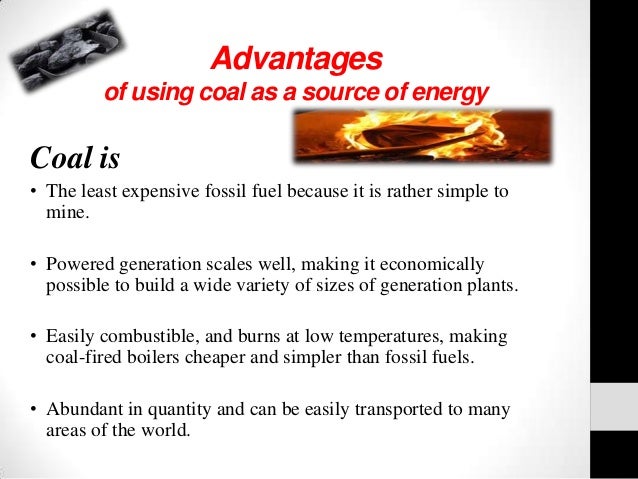 Advantages
of using coal as a source of energy

Coal is

• The least expensive fossil fuel because it is rather simple to mine.

• Powered generation scales well, making it economically possible to build a wide variety of sizes of generation plants.

• Easily combustible, and burns at low temperatures, making coal-fired boilers cheaper and simpler than fossil fuels.

• Abundant in quantity and can be easily transported to many areas of the world.